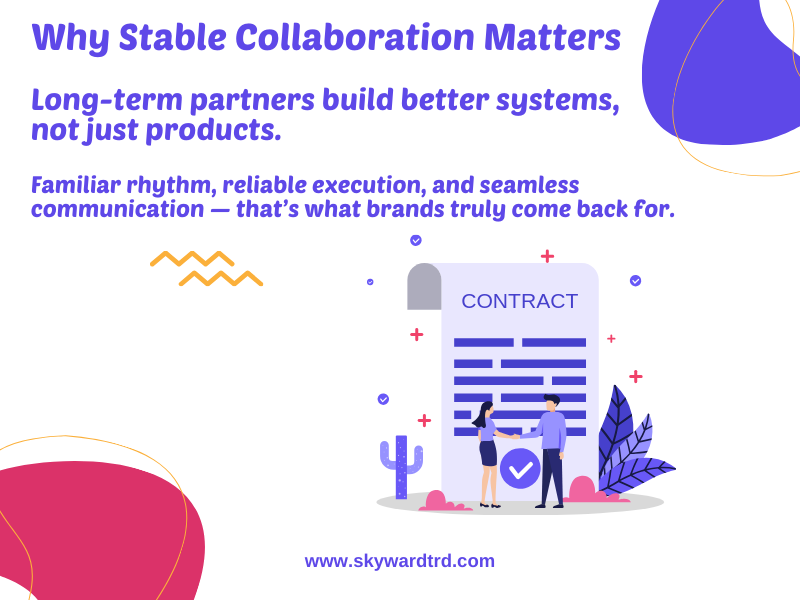 Why Stable Collaboration Matters

Long-term partners build better systems, not just products.

Familiar rhythm, reliable execution, and seamless communication — that's what brands truly come back for.

CONTRACT

www.skywardtrd.com